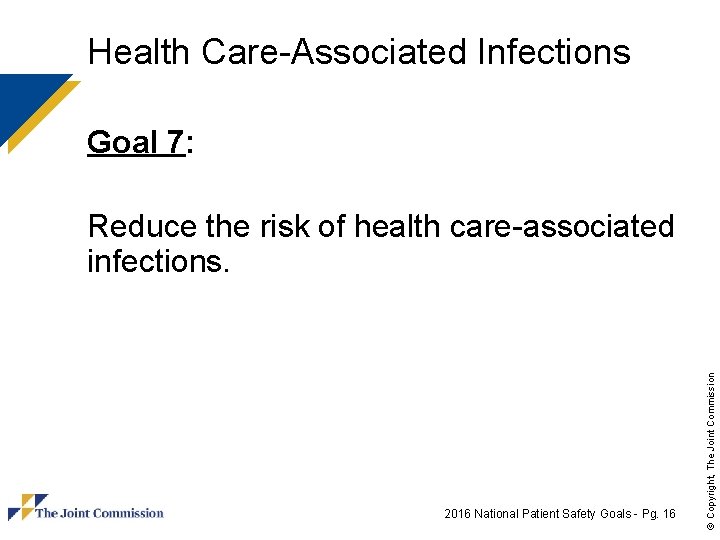 Health Care-Associated Infections

Goal 7:

Reduce the risk of health care-associated infections.

The Joint Commission

2016 National Patient Safety Goals - Pg. 16

© Copyright, The Joint Commission